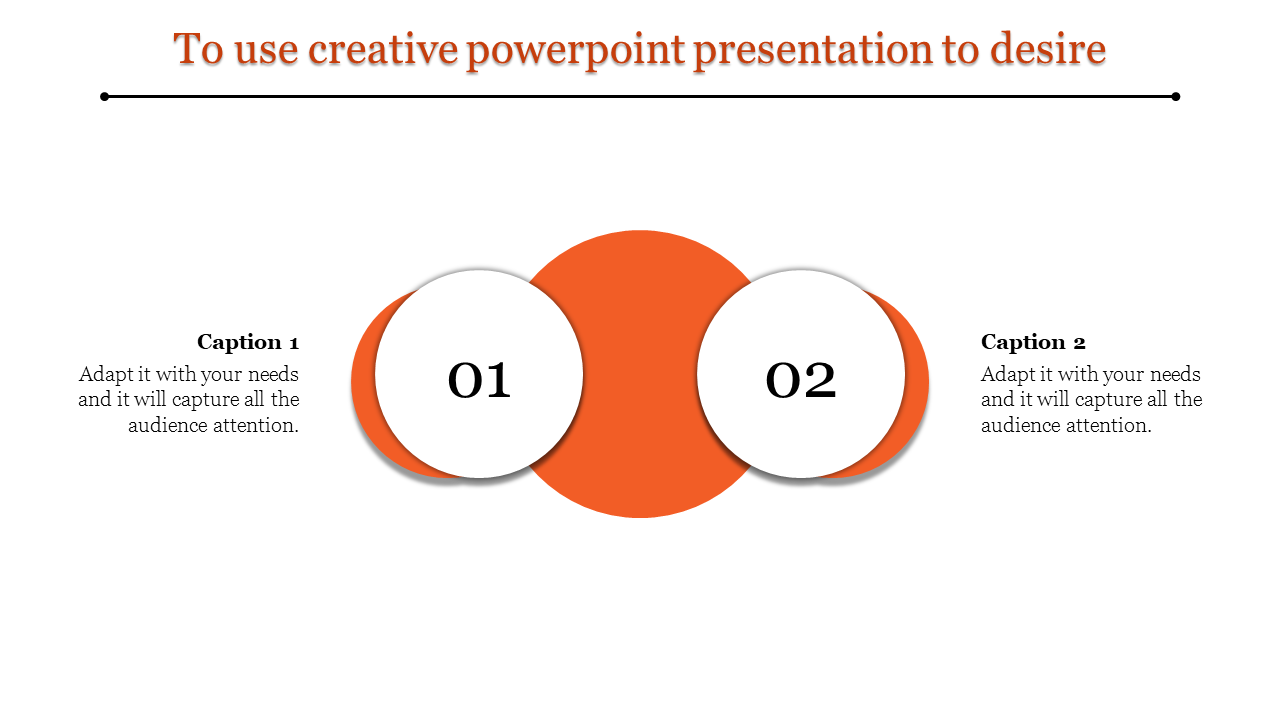 To use creative powerpoint presentation to desire

Caption 1
Adapt it with your needs and it will capture all the audience attention.

01

02

Caption 2
Adapt it with your needs and it will capture all the audience attention.